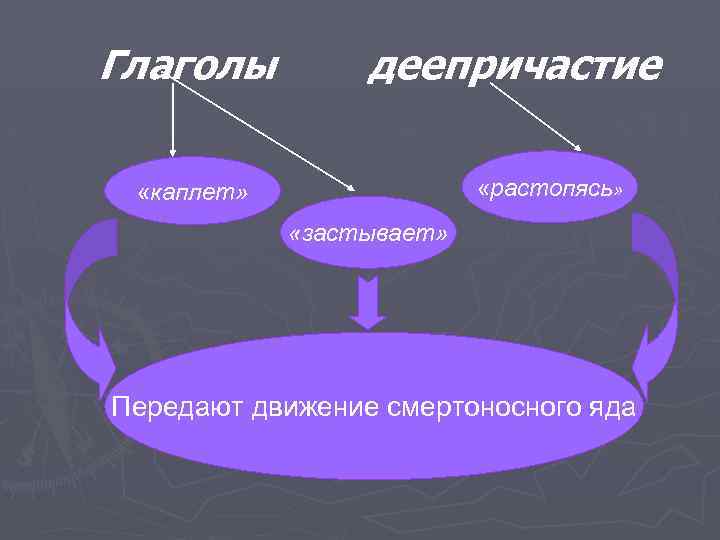 Глаголы деепричастие

«каплет»

«застывает»

«растопясь»

Передают движение смертоносного яда